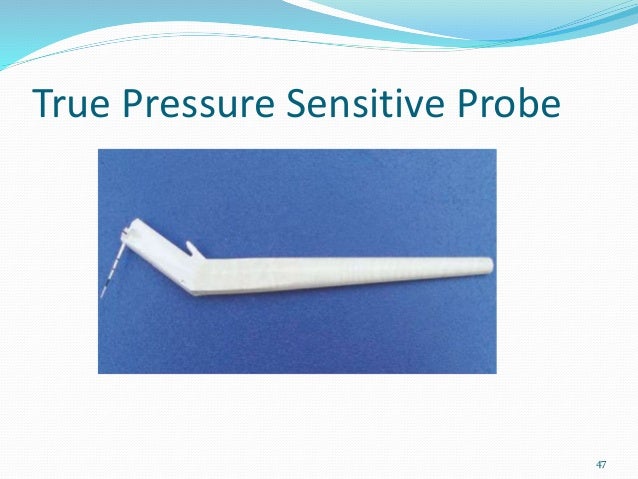 True Pressure Sensitive Probe

47